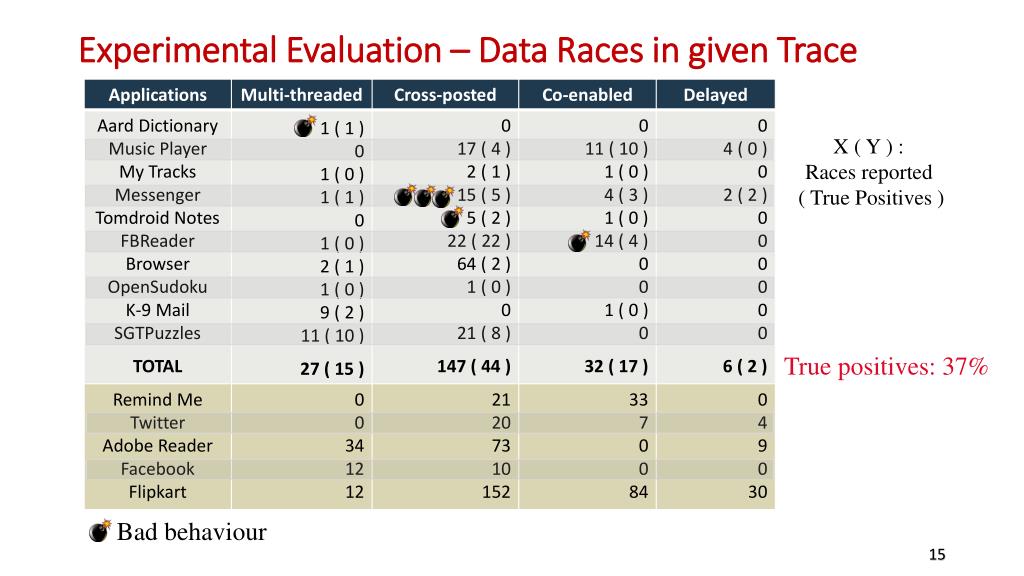 Experimental Evaluation – Data Races in given Trace

| Applications | Multi-threaded | Cross-posted | Co-enabled | Delayed |
|---|---|---|---|---|
| Aard Dictionary | 1 ( 1 ) | 0 | 0 | 0 |
| Music Player | 0 | 17 ( 4 ) | 11 ( 10 ) | 4 ( 0 ) |
| My Tracks | 1 ( 0 ) | 2 ( 1 ) | 1 ( 0 ) | 0 |
| Messenger | 1 ( 1 ) | 15 ( 5 ) | 4 ( 3 ) | 2 ( 2 ) |
| Tomdroid Notes | 0 | 5 ( 2 ) | 1 ( 0 ) | 0 |
| FBReader | 1 ( 0 ) | 22 ( 22 ) | 14 ( 4 ) | 0 |
| Browser | 2 ( 1 ) | 64 ( 2 ) | 0 | 0 |
| OpenSudoku | 1 ( 0 ) | 1 ( 0 ) | 0 | 0 |
| K-9 Mail | 9 ( 2 ) | 0 | 1 ( 0 ) | 0 |
| SGTPuzzles | 11 ( 10 ) | 21 ( 8 ) | 0 | 0 |
| TOTAL | 27 ( 15 ) | 147 ( 44 ) | 32 ( 17 ) | 6 ( 2 ) |
| Remind Me | 0 | 21 | 33 | 0 |
| Twitter | 0 | 20 | 7 | 4 |
| Adobe Reader | 34 | 73 | 0 | 9 |
| Facebook | 12 | 10 | 0 | 0 |
| Flipkart | 12 | 152 | 84 | 30 |

X ( Y ) :
Races reported
( True Positives )

True positives: 37%

Bad behaviour

15